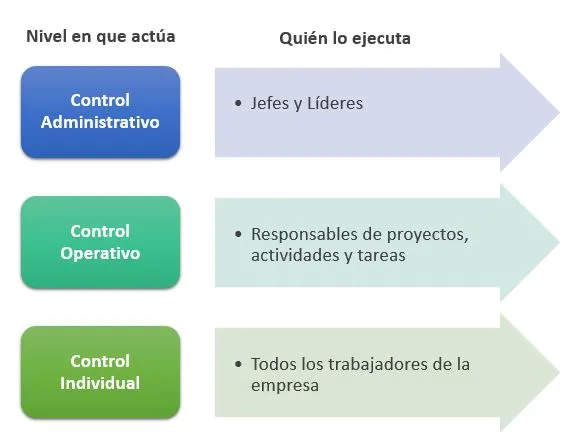 Nivel en que actúa

Quién lo ejecuta

Control Administrativo

• Jefes y Líderes

Control Operativo

• Responsables de proyectos, actividades y tareas

Control Individual

• Todos los trabajadores de la empresa